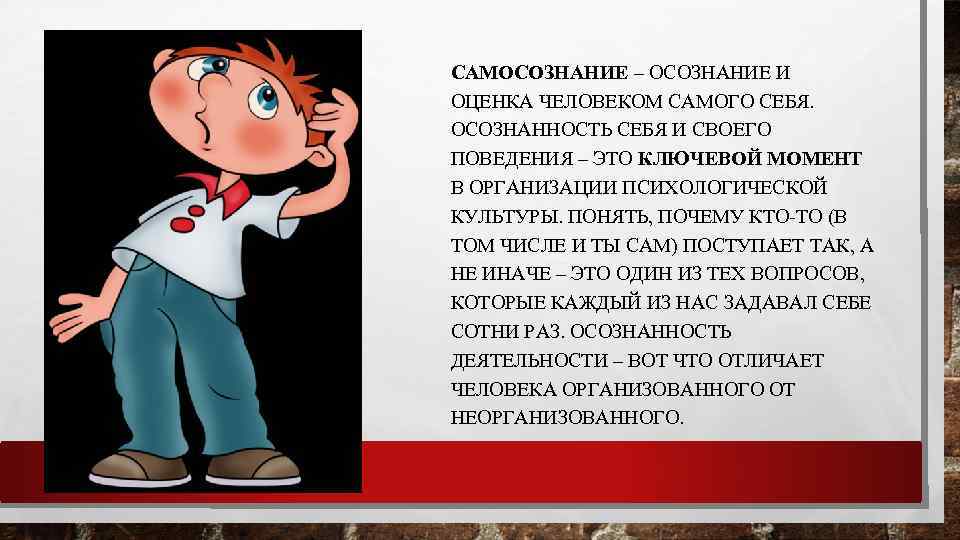 САМОСОЗНАНИЕ – ОСОЗНАНИЕ И ОЦЕНКА ЧЕЛОВЕКОМ САМОГО СЕБЯ. ОСОЗНАННОСТЬ СЕБЯ И СВОЕГО ПОВЕДЕНИЯ – ЭТО КЛЮЧЕВОЙ МОМЕНТ В ОРГАНИЗАЦИИ ПСИХОЛОГИЧЕСКОЙ КУЛЬТУРЫ. ПОНЯТЬ, ПОЧЕМУ КТО-ТО (В ТОМ ЧИСЛЕ И ТЫ САМ) ПОСТУПАЕТ ТАК, А НЕ ИНАЧЕ – ЭТО ОДИН ИЗ ТЕХ ВОПРОСОВ, КОТОРЫЕ КАЖДЫЙ ИЗ НАС ЗАДАВАЛ СЕБЕ СОТНИ РАЗ. ОСОЗНАННОСТЬ ДЕЯТЕЛЬНОСТИ – ВОТ ЧТО ОТЛИЧАЕТ ЧЕЛОВЕКА ОРГАНИЗОВАННОГО ОТ НЕОРГАНИЗОВАННОГО.